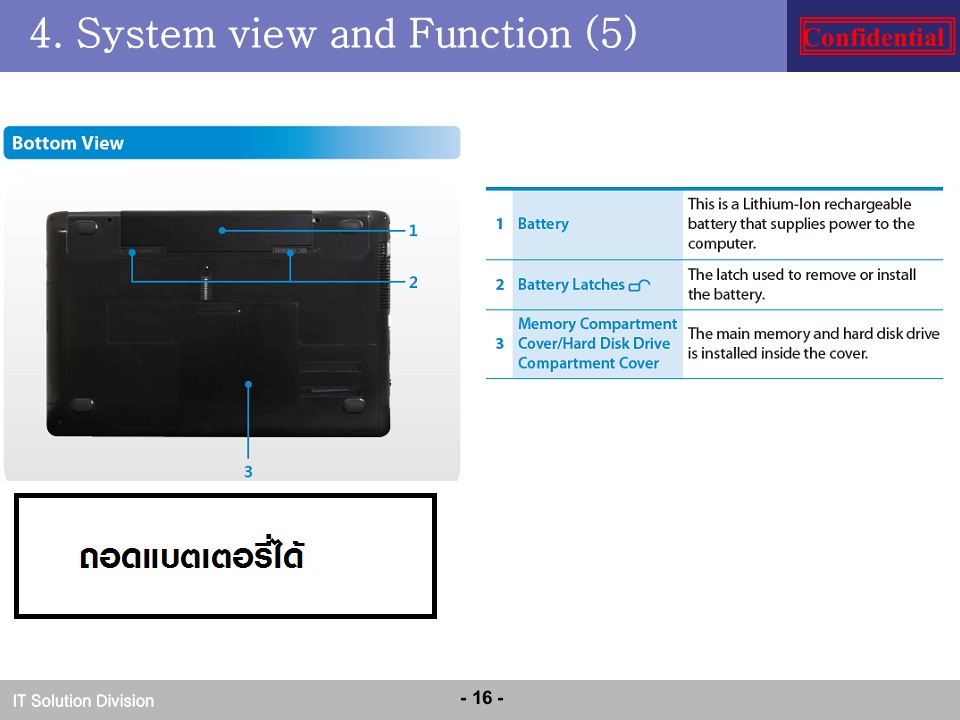 4. System view and Function (5)

Confidential

Bottom View

1

2

3

| 1 | Battery | This is a Lithium-Ion rechargeable battery that supplies power to the computer. |
|---|---|---|
| 2 | Battery Latches | The latch used to remove or install the battery. |
| 3 | Memory Compartment Cover/Hard Disk Drive Compartment Cover | The main memory and hard disk drive is installed inside the cover. |

ถอดแบตเตอรี่ได้

IT Solution Division

- 16 -